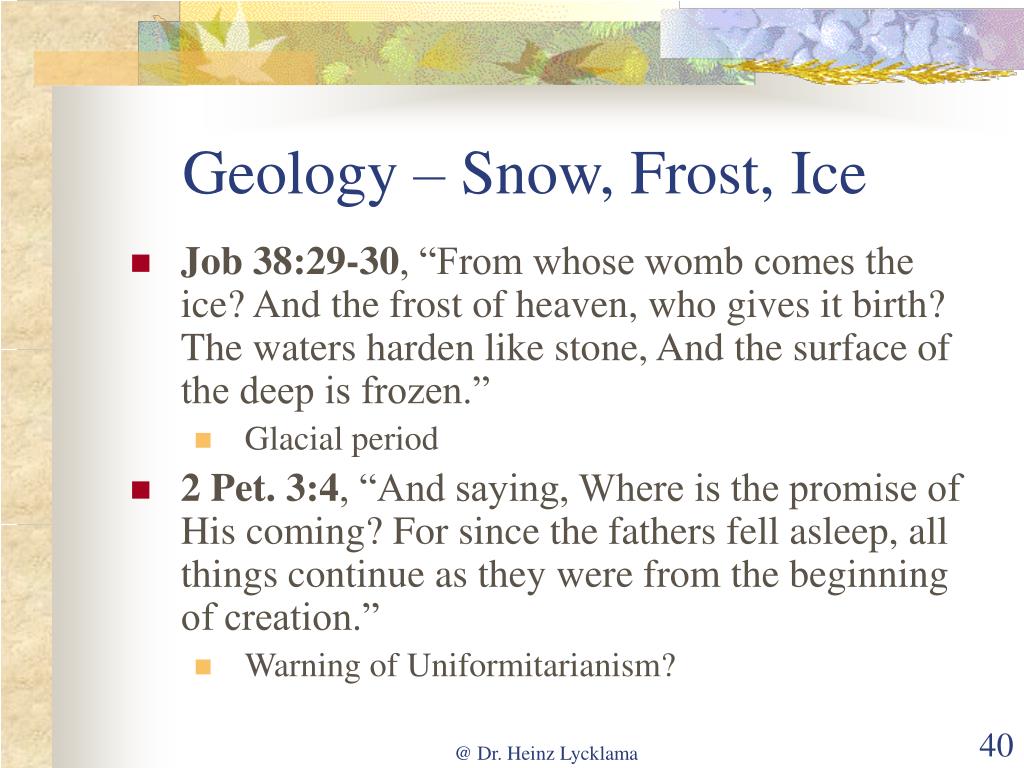 Geology – Snow, Frost, Ice

Job 38:29-30, “From whose womb comes the ice? And the frost of heaven, who gives it birth? The waters harden like stone, And the surface of the deep is frozen.”

Glacial period

2 Pet. 3:4, “And saying, Where is the promise of His coming? For since the fathers fell asleep, all things continue as they were from the beginning of creation.”

Warning of Uniformitarianism?

@ Dr. Heinz Lycklama

40